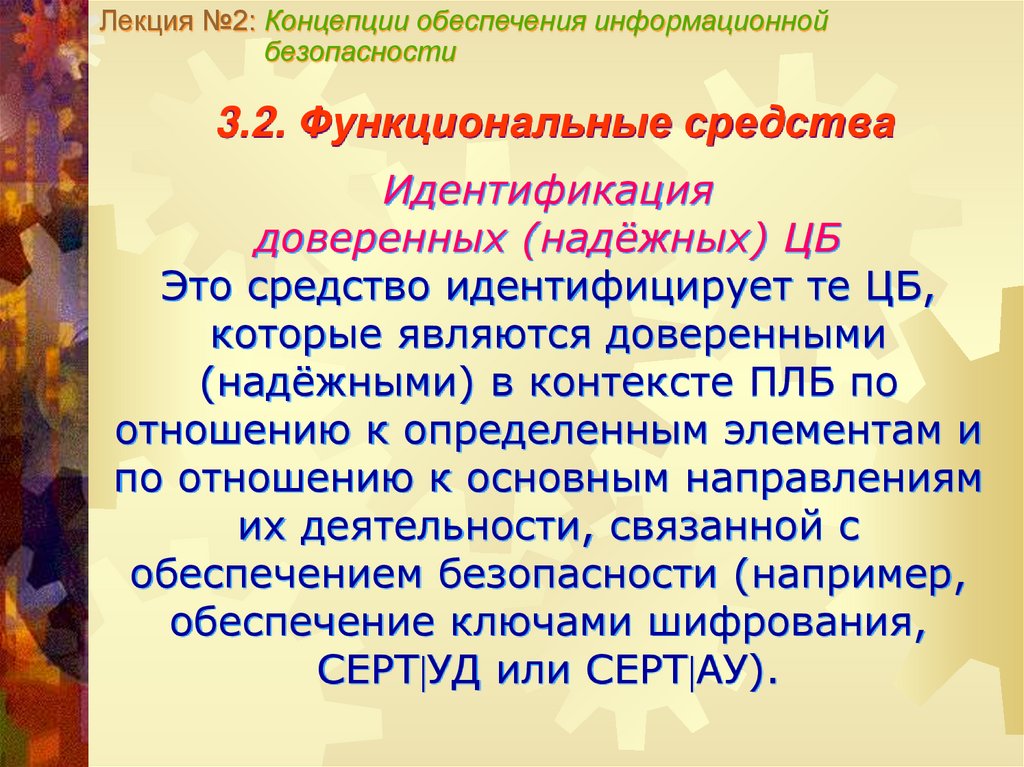 Лекция №2: Концепции обеспечения информационной безопасности

3.2. Функциональные средства

Идентификация доверенных (надёжных) ЦБ

Это средство идентифицирует те ЦБ, которые являются доверенными (надёжными) в контексте ПЛБ по отношению к определенным элементам и по отношению к основным направлениям их деятельности, связанной с обеспечением безопасности (например, обеспечение ключами шифрования, СЕРТ|УД или СЕРТ|АУ).